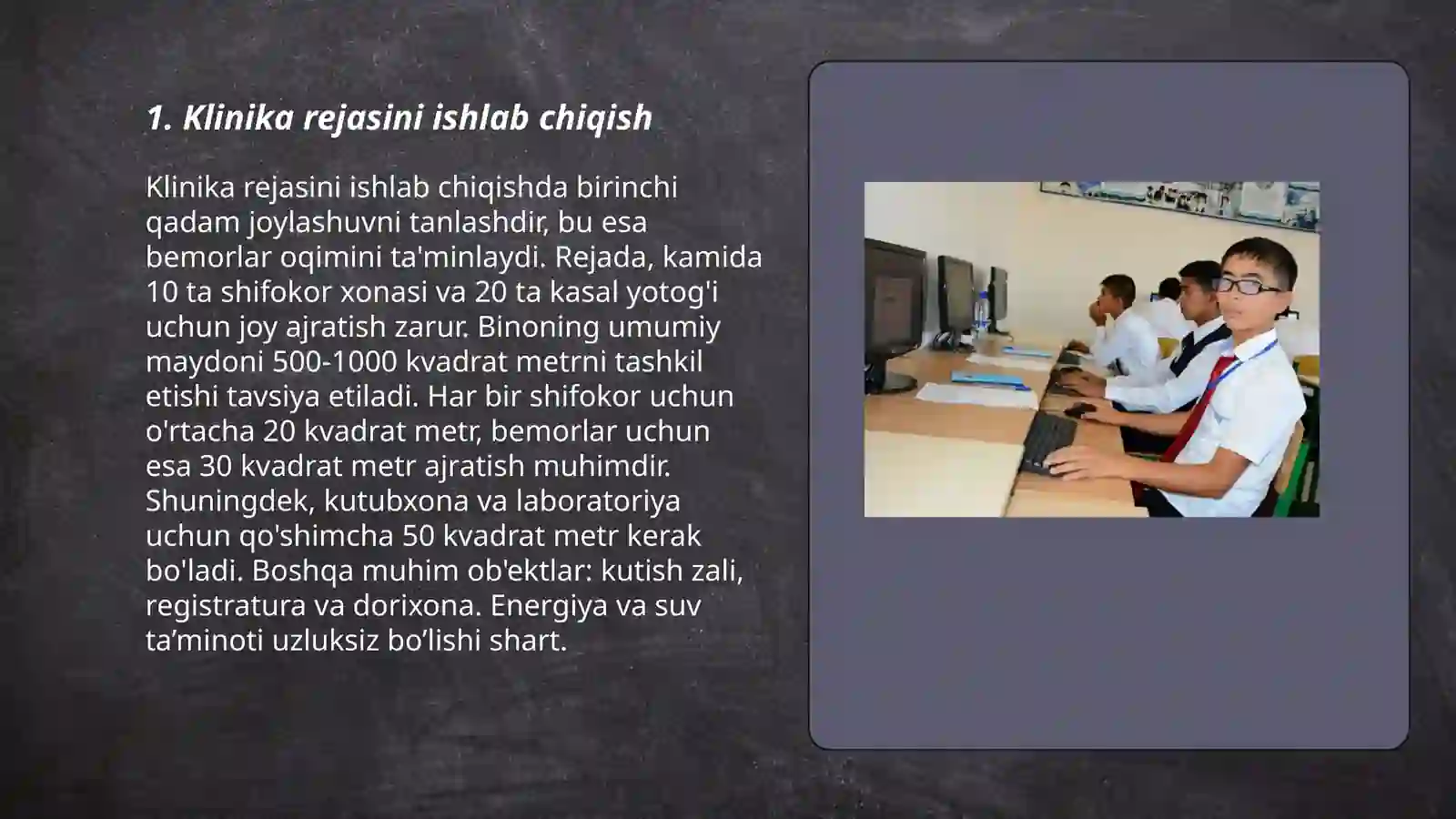 1. Klinika rejasini ishlab chiqish

Klinika rejasini ishlab chiqishda birinchi qadam joylashuvni tanlashdir, bu esa bemorlar oqimini ta'minlaydi. Rejada, kamida 10 ta shifokor xonasi va 20 ta kasal yotog'i uchun joy ajratish zarur. Binoning umumiy maydoni 500-1000 kvadrat metrni tashkil etishi tavsiya etiladi. Har bir shifokor uchun o'rtacha 20 kvadrat metr, bemorlar uchun esa 30 kvadrat metr ajratish muhimdir. Shuningdek, kutubxona va laboratoriya uchun qo'shimcha 50 kvadrat metr kerak bo'ladi. Boshqa muhim ob'ektlar: kutish zali, registratura va dorixona. Energiya va suv ta’minoti uzluksiz bo’lishi shart.